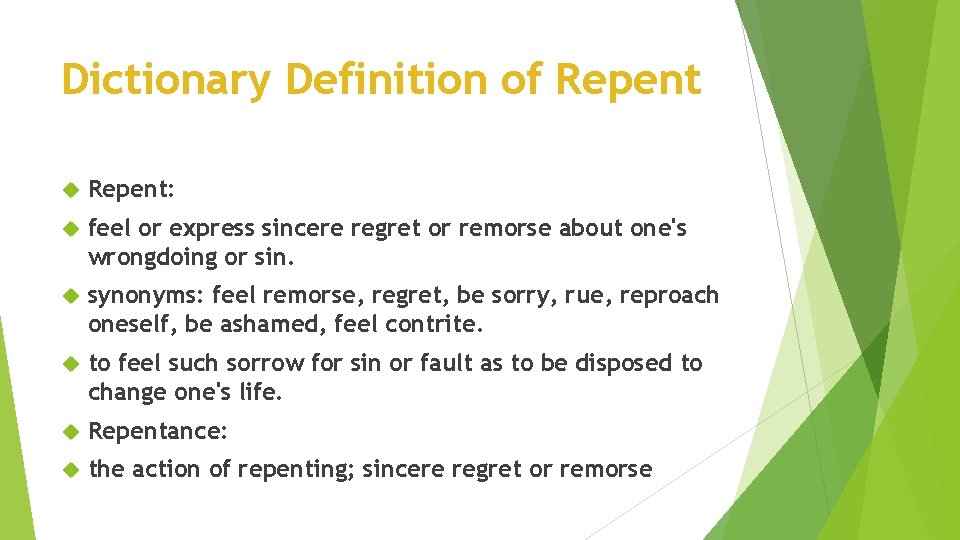 Dictionary Definition of Repent

Repent:

feel or express sincere regret or remorse about one's wrongdoing or sin.

synonyms: feel remorse, regret, be sorry, rue, reproach oneself, be ashamed, feel contrite.

to feel such sorrow for sin or fault as to be disposed to change one's life.

Repentance:

the action of repenting; sincere regret or remorse